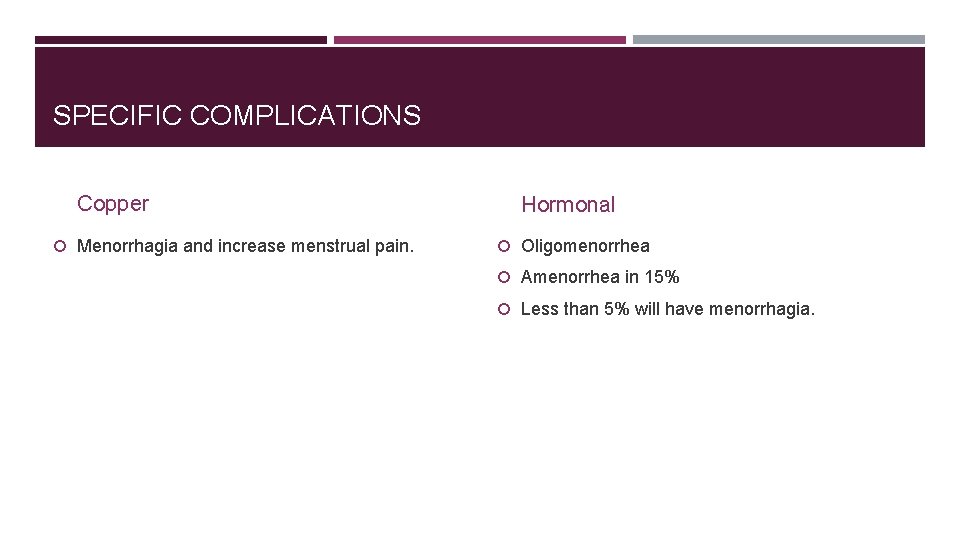 SPECIFIC COMPLICATIONS

Copper

Menorrhagia and increase menstrual pain.

Hormonal

Oligomenorrhea

Amenorrhea in 15%

Less than 5% will have menorrhagia.